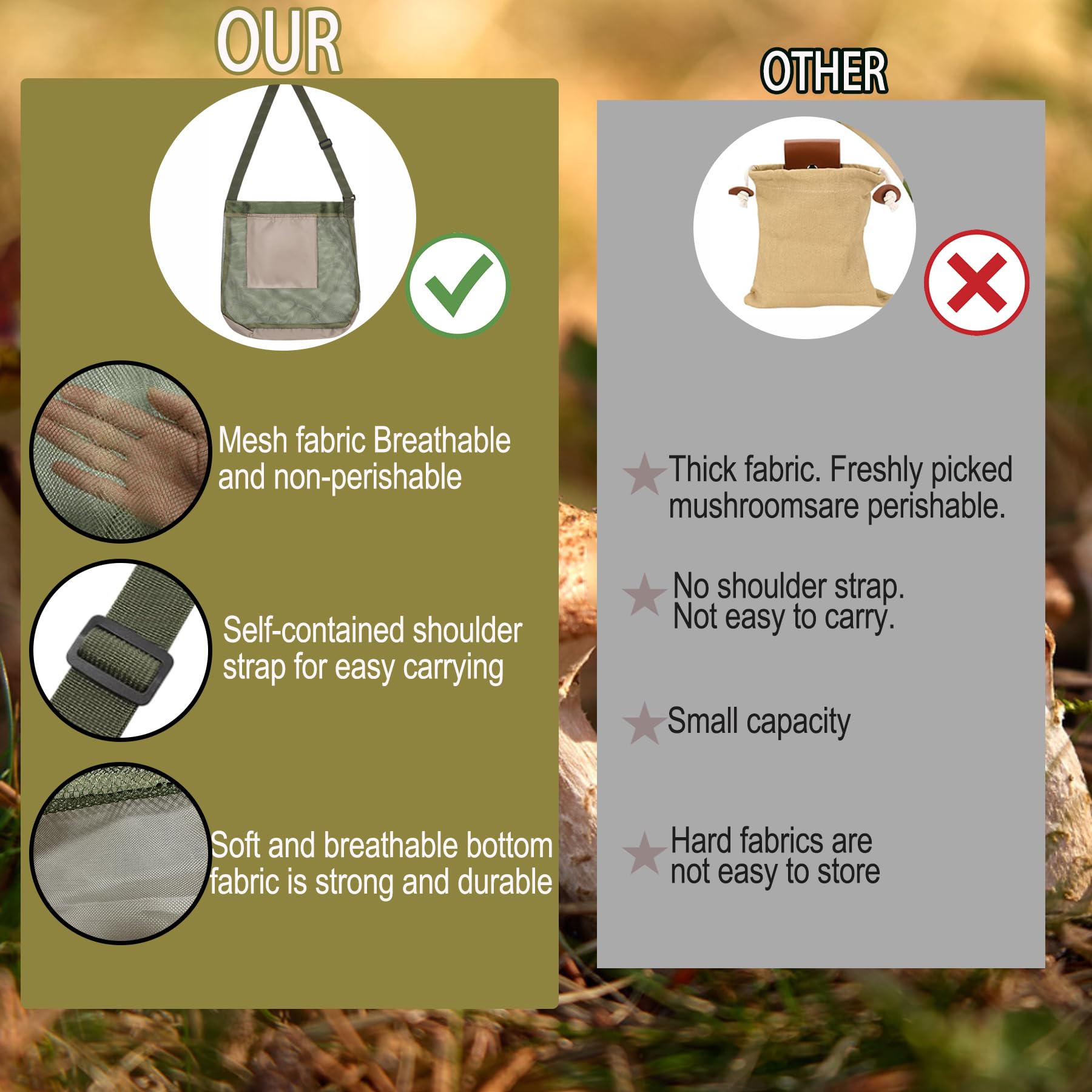 OUR

Mesh fabric Breathable and non-perishable

Self-contained shoulder strap for easy carrying

Soft and breathable bottom fabric is strong and durable

OTHER

Thick fabric. Freshly picked mushroomsare perishable.

No shoulder strap. Not easy to carry.

Small capacity

Hard fabrics are not easy to store